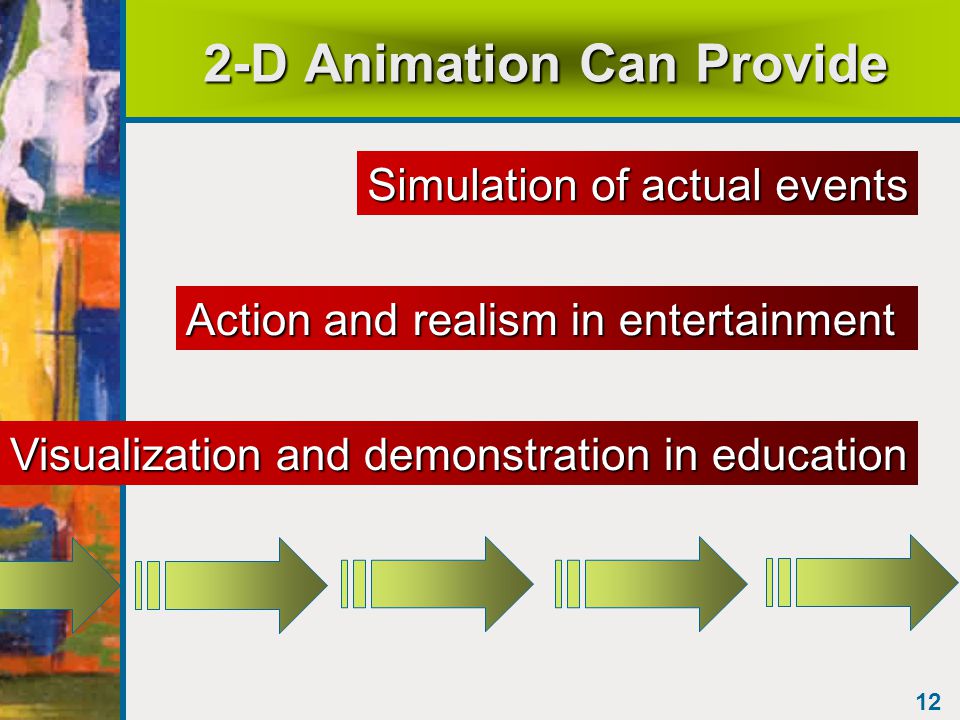 2-D Animation Can Provide

Simulation of actual events

Action and realism in entertainment

Visualization and demonstration in education

12